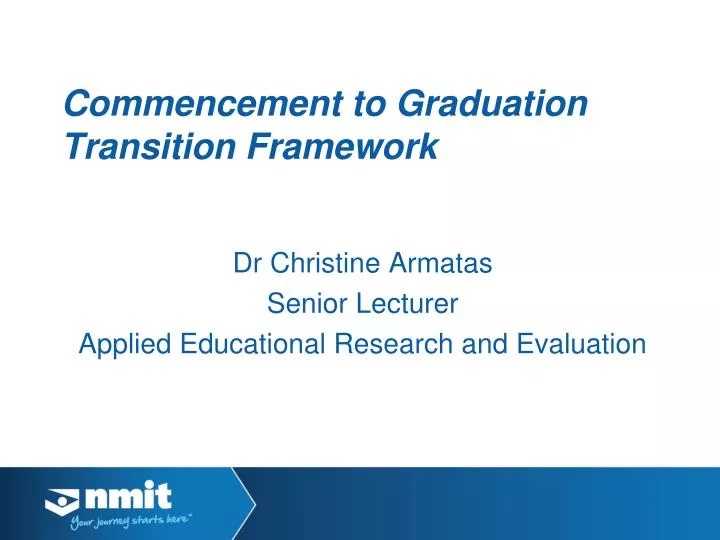 Commencement to Graduation Transition Framework

Dr Christine Armatas
Senior Lecturer
Applied Educational Research and Evaluation

nmit
Your journey starts here™